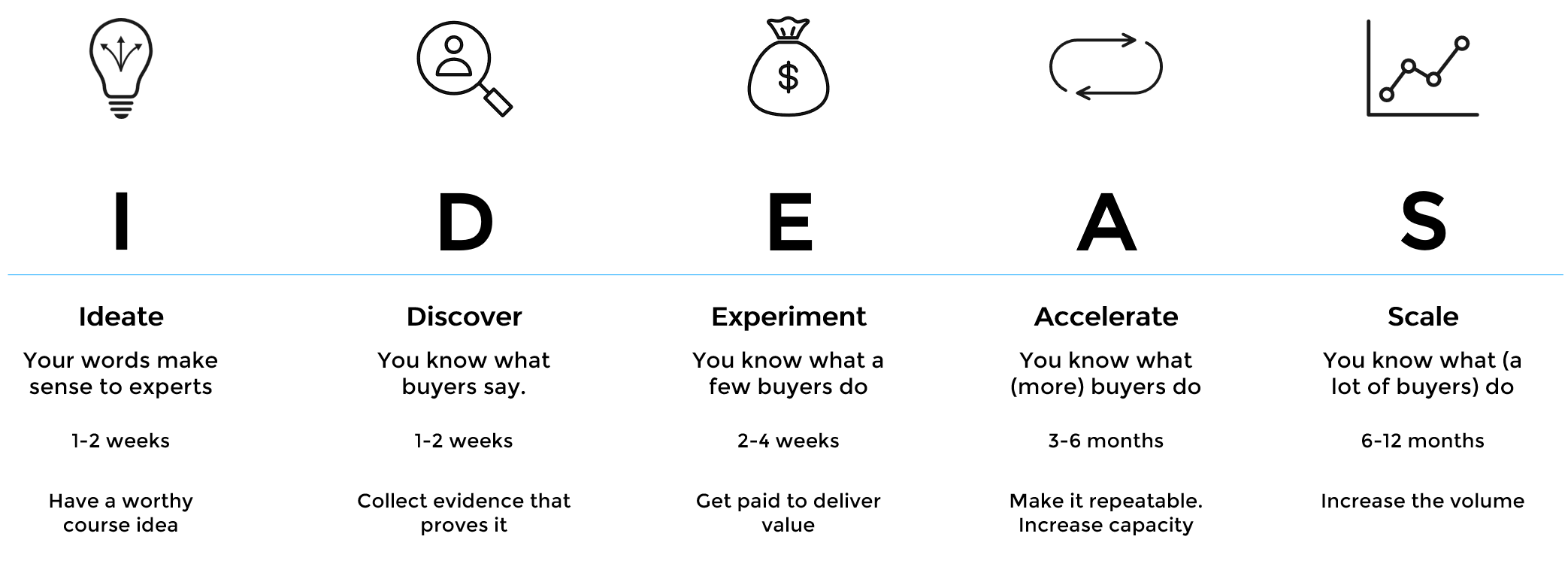 $

I

Ideate

Your words make sense to experts

1-2 weeks

Have a worthy course idea

D

Discover

You know what buyers say.

1-2 weeks

Collect evidence that proves it

E

Experiment

You know what a few buyers do

2-4 weeks

Get paid to deliver value

A

Accelerate

You know what (more) buyers do

3-6 months

Make it repeatable. Increase capacity

S

Scale

You know what (a lot of buyers) do

6-12 months

Increase the volume